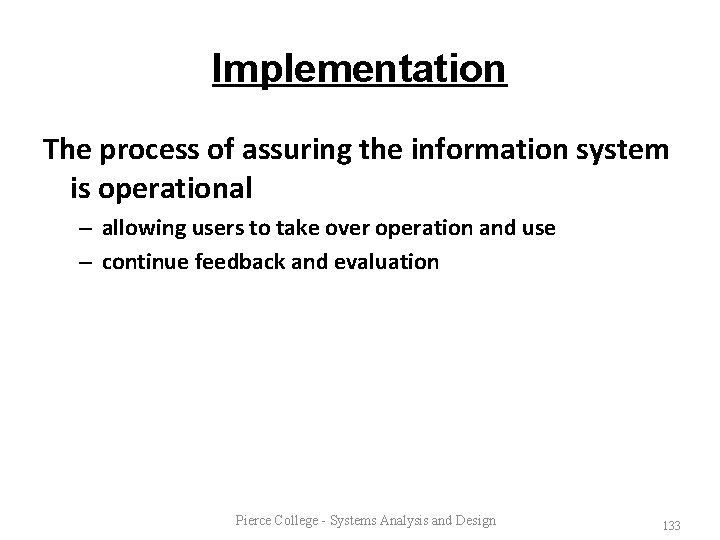 Implementation

The process of assuring the information system is operational

– allowing users to take over operation and use
– continue feedback and evaluation

Pierce College - Systems Analysis and Design

133